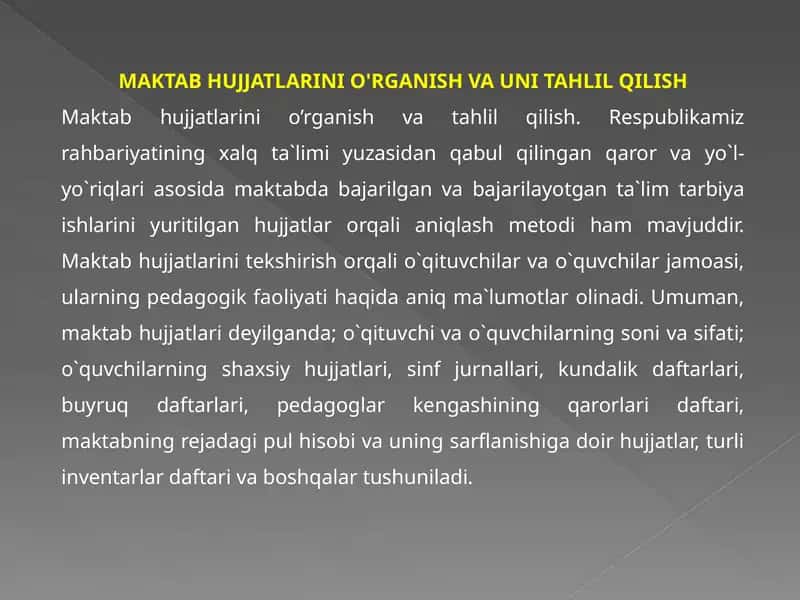 MAKTAB HUJJATLARINI O'RGANISH VA UNI TAHLIL QILISH

Maktab hujjatlarini o’rganish va tahlil qilish. Respublikamiz rahbariyatining xalq ta`limi yuzasidan qabul qilingan qaror va yo`l-yo`riqlari asosida maktabda bajarilgan va bajarilayotgan ta`lim tarbiya ishlarini yuritilgan hujjatlar orqali aniqlash metodi ham mavjuddir. Maktab hujjatlarini tekshirish orqali o`qituvchilar va o`quvchilar jamoasi, ularning pedagogik faoliyati haqida aniq ma`lumotlar olinadi. Umuman, maktab hujjatlari deyilganda; o`qituvchi va o`quvchilarning soni va sifati; o`quvchilarning shaxsiy hujjatlari, sinf jurnallari, kundalik daftarlari, buyruq daftarlari, pedagoglar kengashining qarorlari daftari, maktabning rejadagi pul hisobi va uning sarflanishiga doir hujjatlar, turli inventarlar daftari va boshqalar tushuniladi.